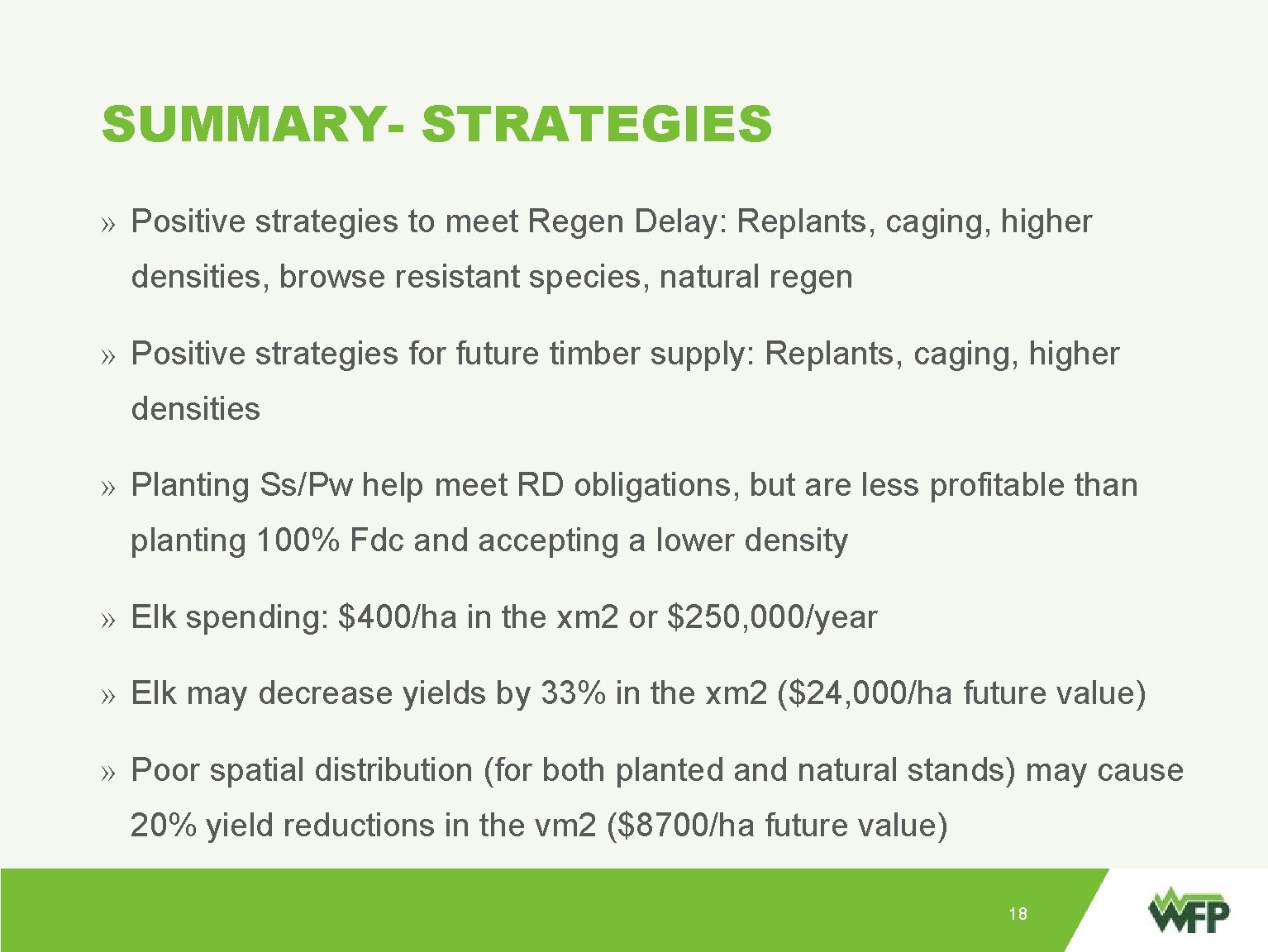 SUMMARY- STRATEGIES

» Positive strategies to meet Regen Delay: Replants, caging, higher densities, browse resistant species, natural regen

» Positive strategies for future timber supply: Replants, caging, higher densities

» Planting Ss/Pw help meet RD obligations, but are less profitable than planting 100% Fdc and accepting a lower density

» Elk spending: \$400/ha in the xm2 or \$250,000/year

» Elk may decrease yields by 33% in the xm2 (\$24,000/ha future value)

» Poor spatial distribution (for both planted and natural stands) may cause 20% yield reductions in the vm2 (\$8700/ha future value)

18

WFP